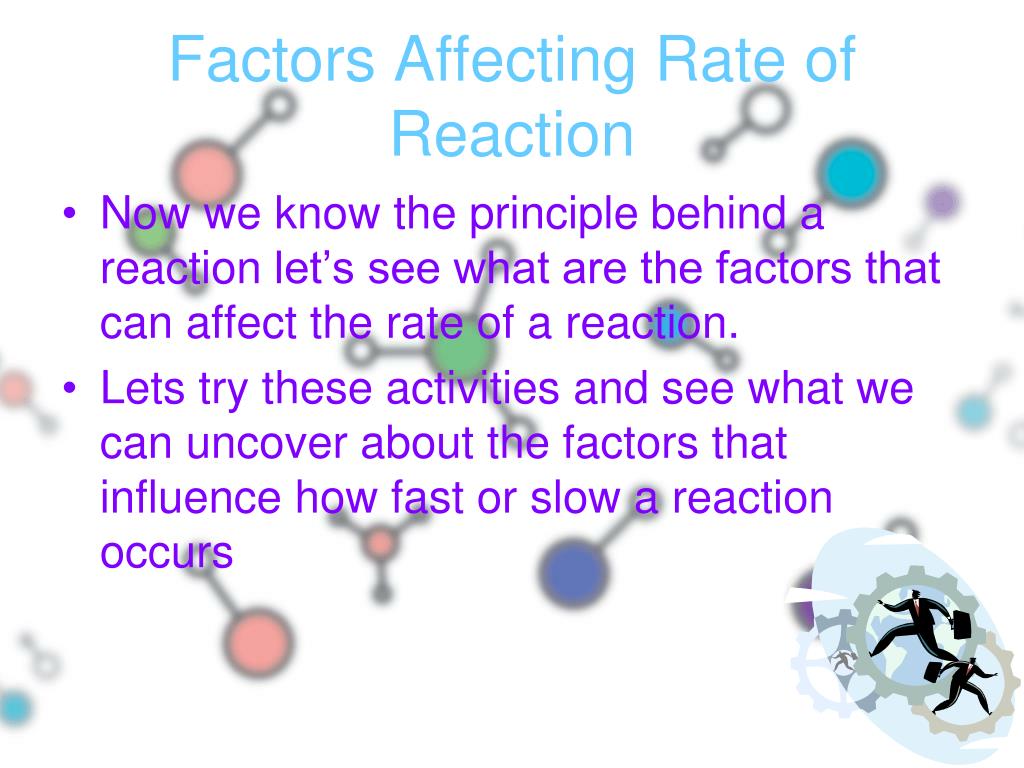 Factors Affecting Rate of Reaction

• Now we know the principle behind a reaction let’s see what are the factors that can affect the rate of a reaction.
• Lets try these activities and see what we can uncover about the factors that influence how fast or slow a reaction occurs